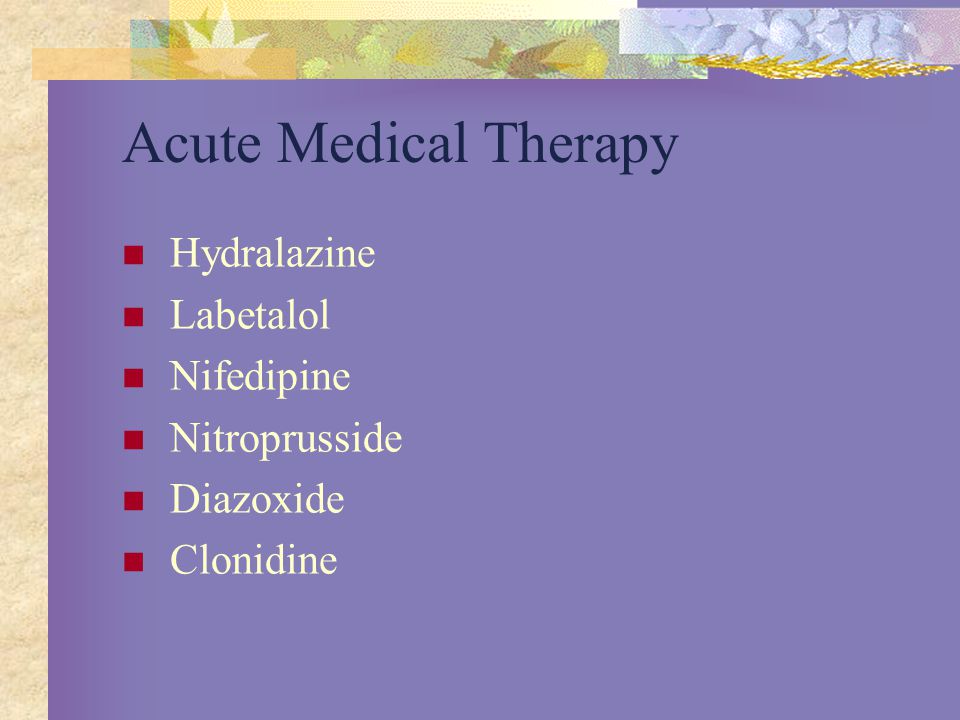 Acute Medical Therapy

- Hydralazine
- Labetalol
- Nifedipine
- Nitroprusside
- Diazoxide
- Clonidine